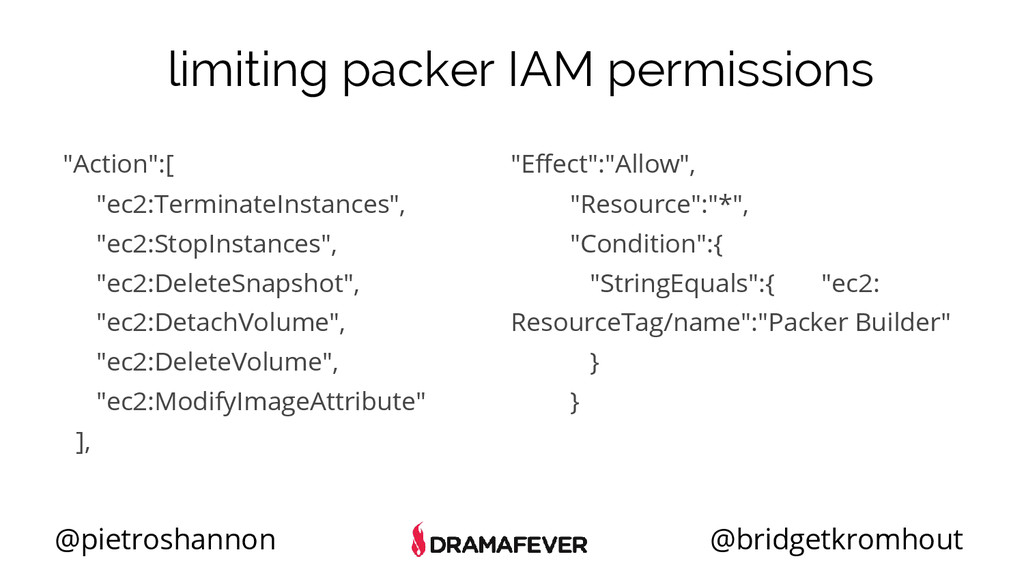 limiting packer IAM permissions

"Action":[
"ec2:TerminateInstances",
"ec2:StopInstances",
"ec2:DeleteSnapshot",
"ec2:DetachVolume",
"ec2:DeleteVolume",
"ec2:ModifyImageAttribute"
],

"Effect":"Allow",
"Resource":"*",
"Condition":{
"StringEquals":{ "ec2:
ResourceTag/name":"Packer Builder"
}
}

@pietroshannon

DRAMAFEVER

@bridgetkromhout